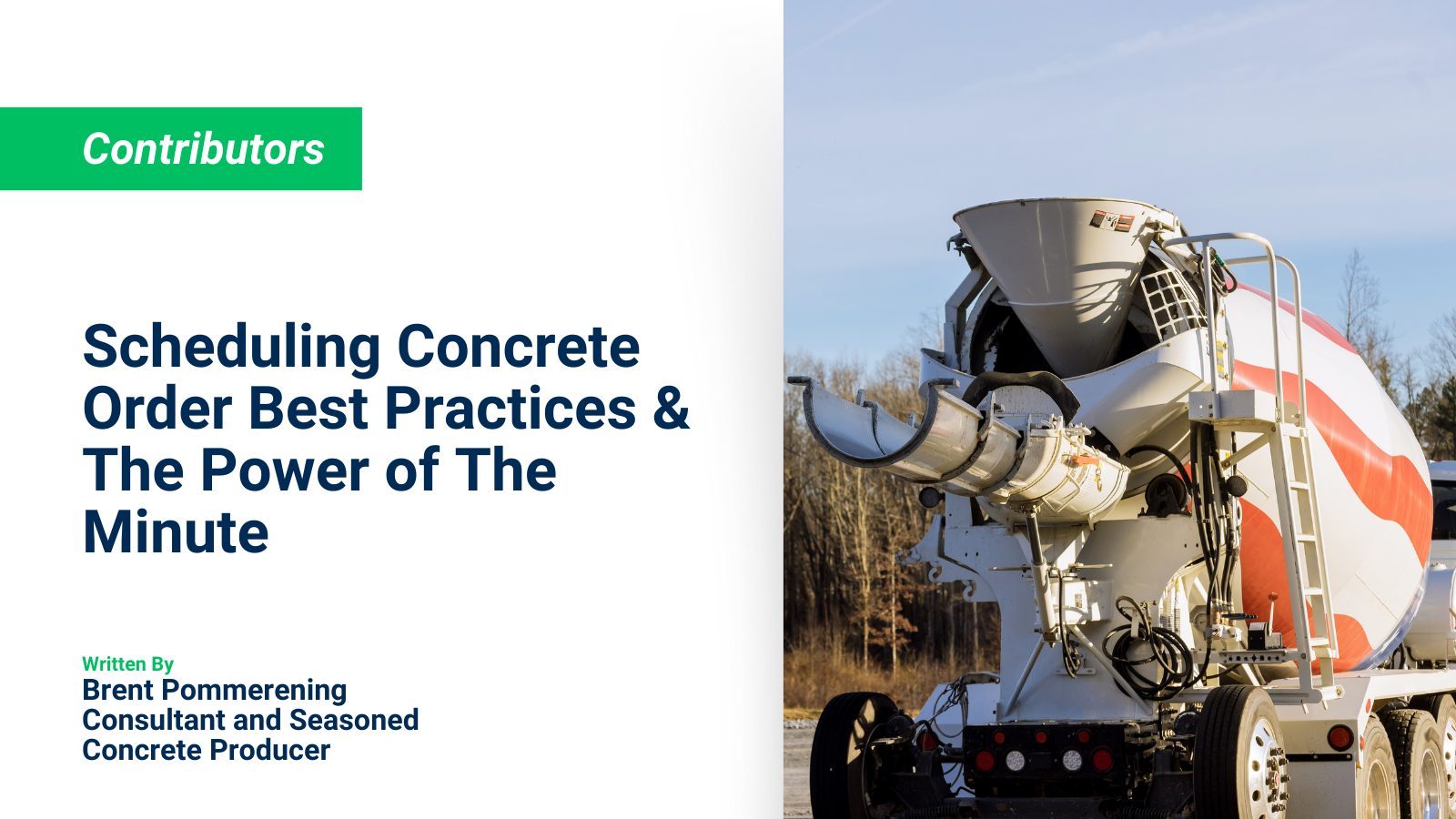 Contributors

Scheduling Concrete Order Best Practices & The Power of The Minute

Written By
Brent Pommerening
Consultant and Seasoned Concrete Producer